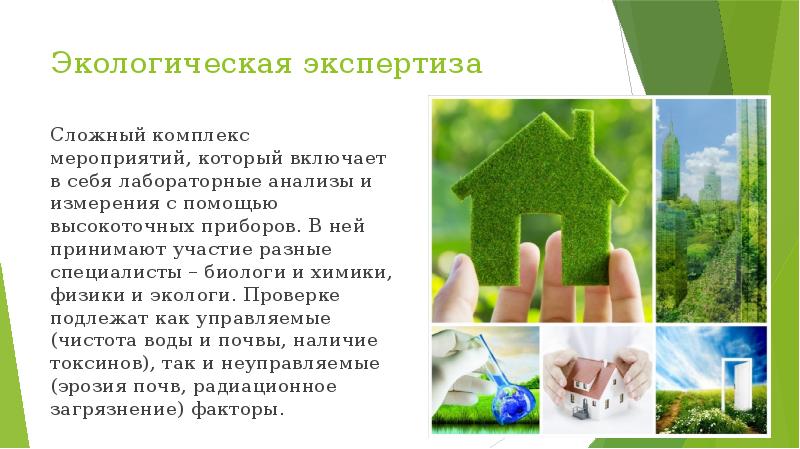 Экологическая экспертиза

Сложный комплекс мероприятий, который включает в себя лабораторные анализы и измерения с помощью высокоточных приборов. В ней принимают участие разные специалисты – биологи и химики, физики и экологи. Проверке подлежат как управляемые (чистота воды и почвы, наличие токсинов), так и неуправляемые (эрозия почв, радиационное загрязнение) факторы.